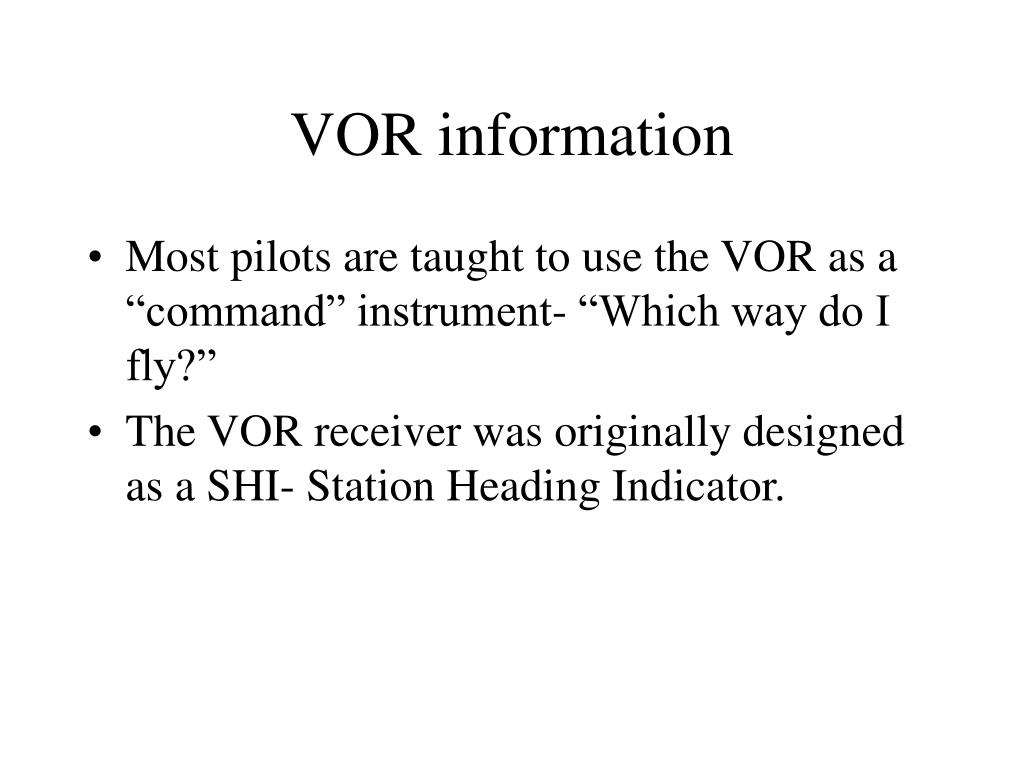 VOR information

• Most pilots are taught to use the VOR as a “command” instrument- “Which way do I fly?”
• The VOR receiver was originally designed as a SHI- Station Heading Indicator.